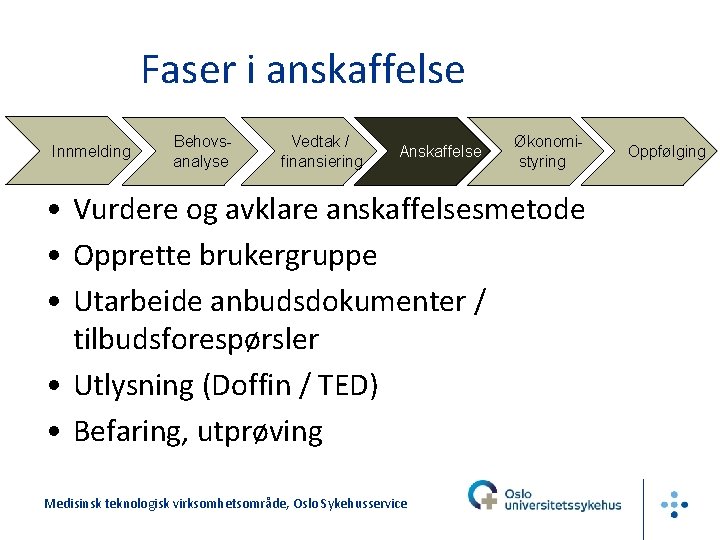 Faser i anskaffelse

Innmelding

Behovs-analyse

Vedtak / finansiering

Anskaffelse

Økonomi-styring

Oppfølging

• Vurdere og avklare anskaffelsesmetode
• Opprette brukergruppe
• Utarbeide anbudsdokumenter / tilbudsforespørsler
• Utlysning (Doffin / TED)
• Befaring, utprøving

Medisinsk teknologisk virksomhetsområde, Oslo Sykehusservice

Oslo universitetssykehus